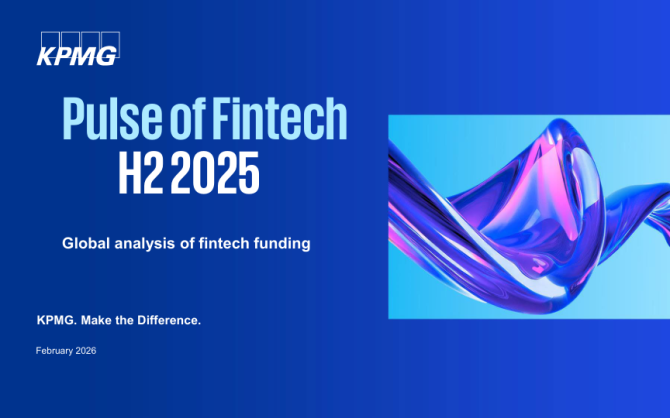 KPMG

Pulse of Fintech
H2 2025

Global analysis of fintech funding

KPMG. Make the Difference.

February 2026